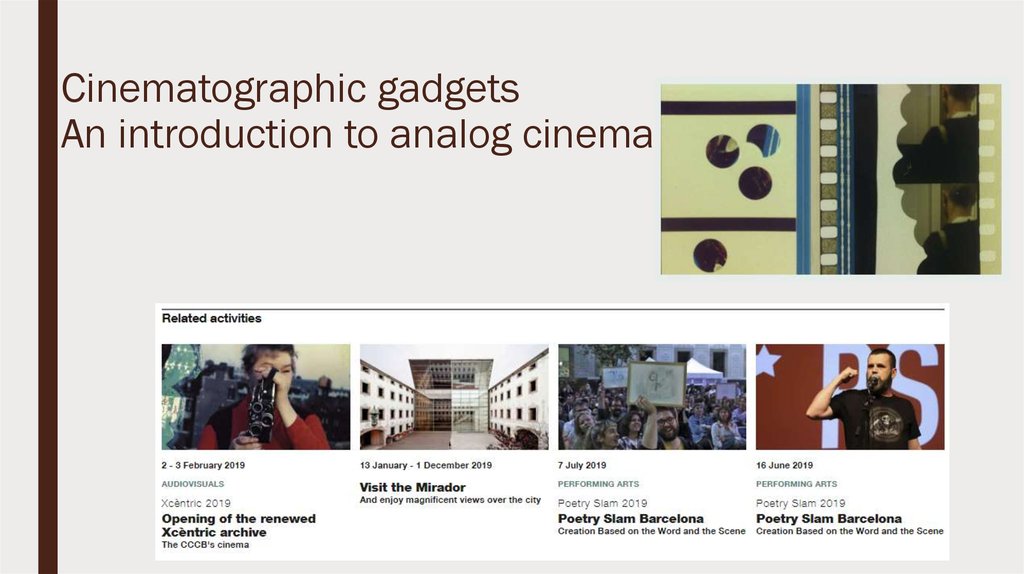 Cinematographic gadgets
An introduction to analog cinema

Related activities

2 - 3 February 2019
AUDIOVISUALS
Xcèntric 2019
Opening of the renewed Xcèntric archive
The CCCB's cinema

13 January - 1 December 2019
Visit the Mirador
And enjoy magnificent views over the city

7 July 2019
PERFORMING ARTS
Poetry Slam 2019
Poetry Slam Barcelona
Creation Based on the Word and the Scene

16 June 2019
PERFORMING ARTS
Poetry Slam 2019
Poetry Slam Barcelona
Creation Based on the Word and the Scene